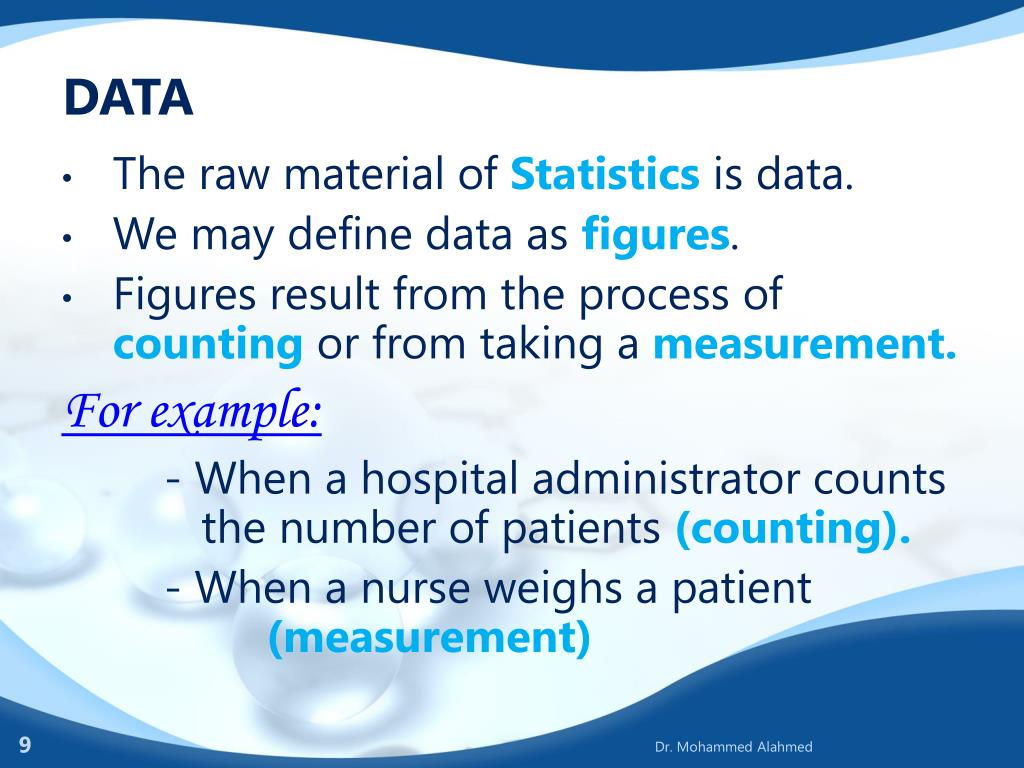 DATA

• The raw material of Statistics is data.
• We may define data as figures.
• Figures result from the process of counting or from taking a measurement.

For example:

- When a hospital administrator counts the number of patients (counting).

- When a nurse weighs a patient (measurement)

9

Dr. Mohammed Alahmed